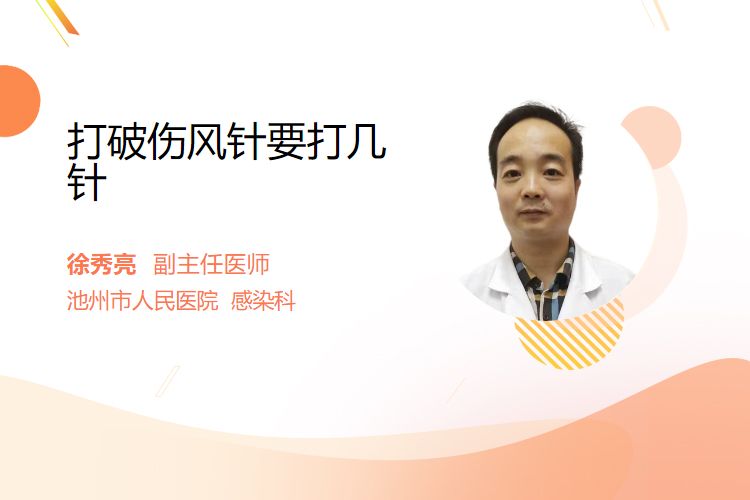 打破伤风针要打几针

徐秀亮 副主任医师
池州市人民医院 感染科